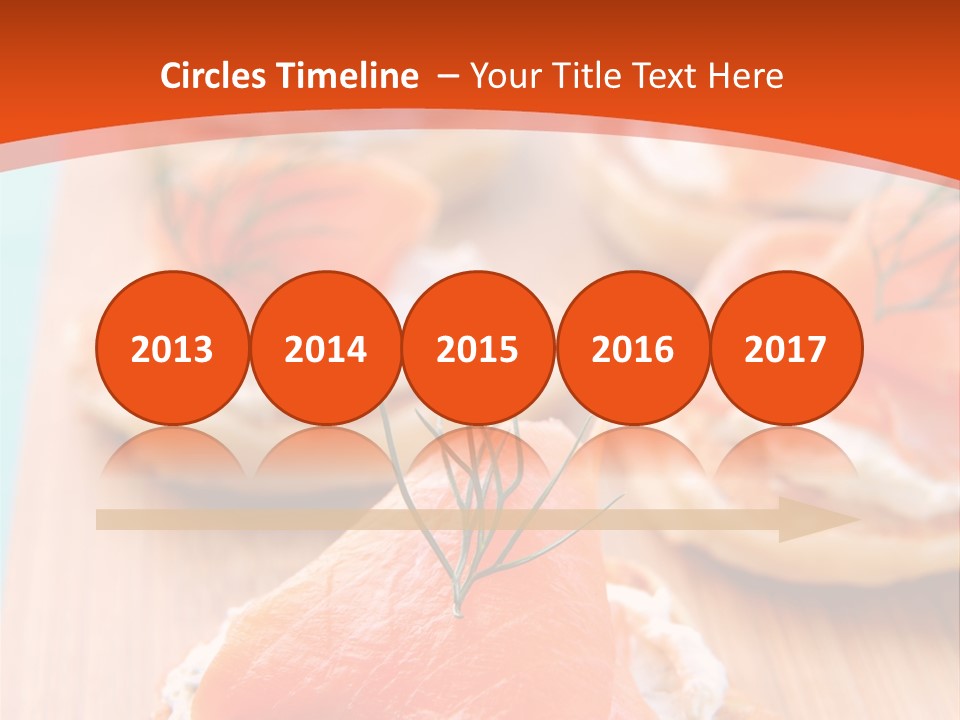 Circles Timeline – Your Title Text Here

2013
2014
2015
2016
2017